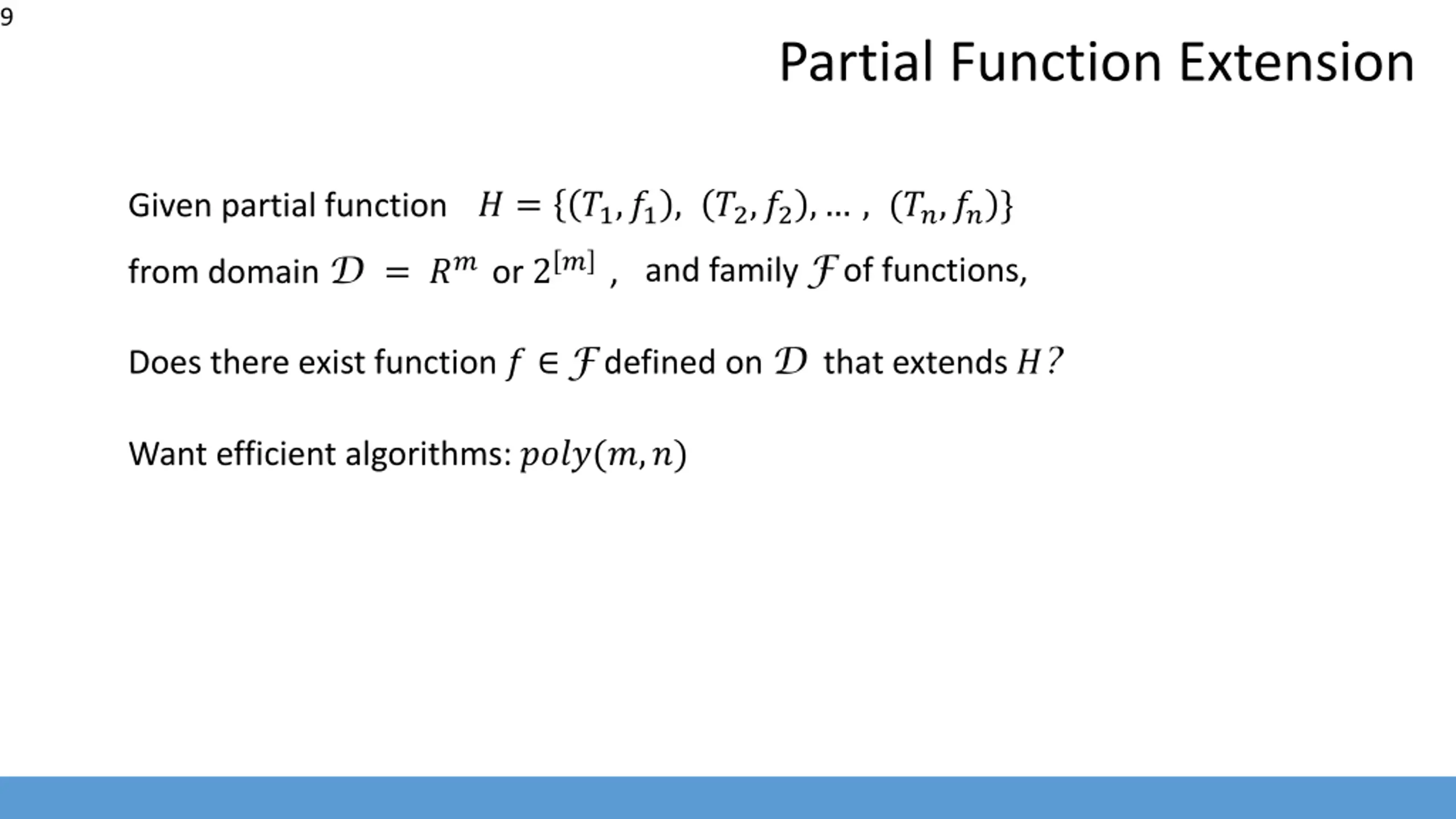 9

Partial Function Extension

Given partial function $H = \{(T_1, f_1),\ (T_2, f_2), \dots,\ (T_n, f_n)\}$ from domain $\mathcal{D} = R^m$ or $2^{[m]}$ , and family $\mathcal{F}$ of functions,

Does there exist function $f \in \mathcal{F}$ defined on $\mathcal{D}$ that extends $H$?

Want efficient algorithms: $poly(m, n)$